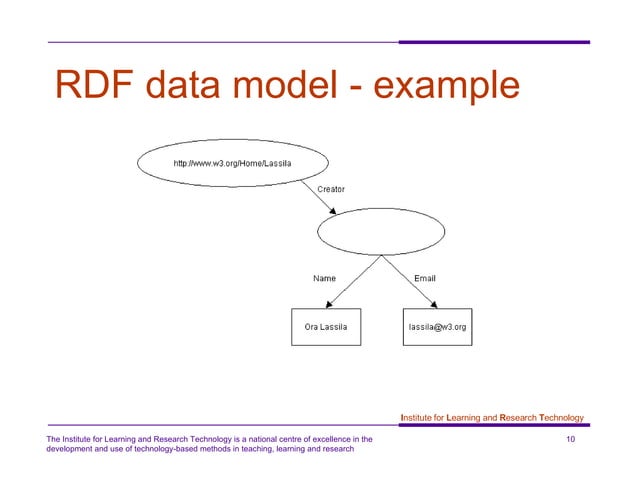 RDF data model - example

http://www.w3.org/Home/Lassila

Creator

Name

Email

Ora Lassila

lassila@w3.org

Institute for Learning and Research Technology

The Institute for Learning and Research Technology is a national centre of excellence in the development and use of technology-based methods in teaching, learning and research

10